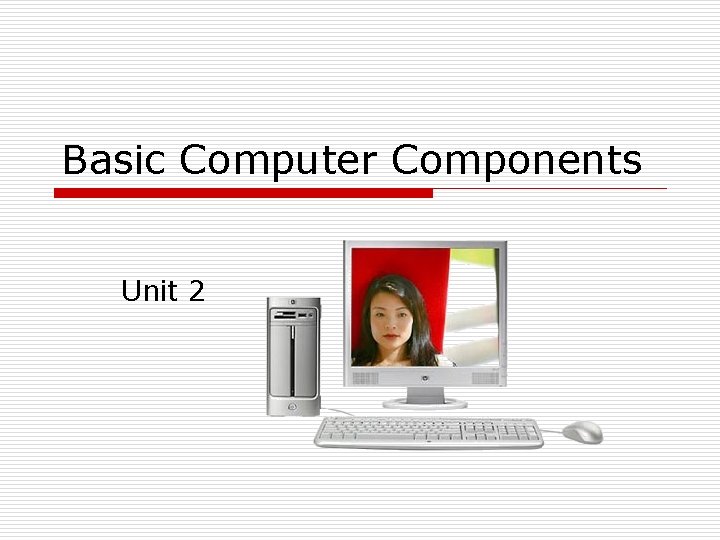 Basic Computer Components

Unit 2